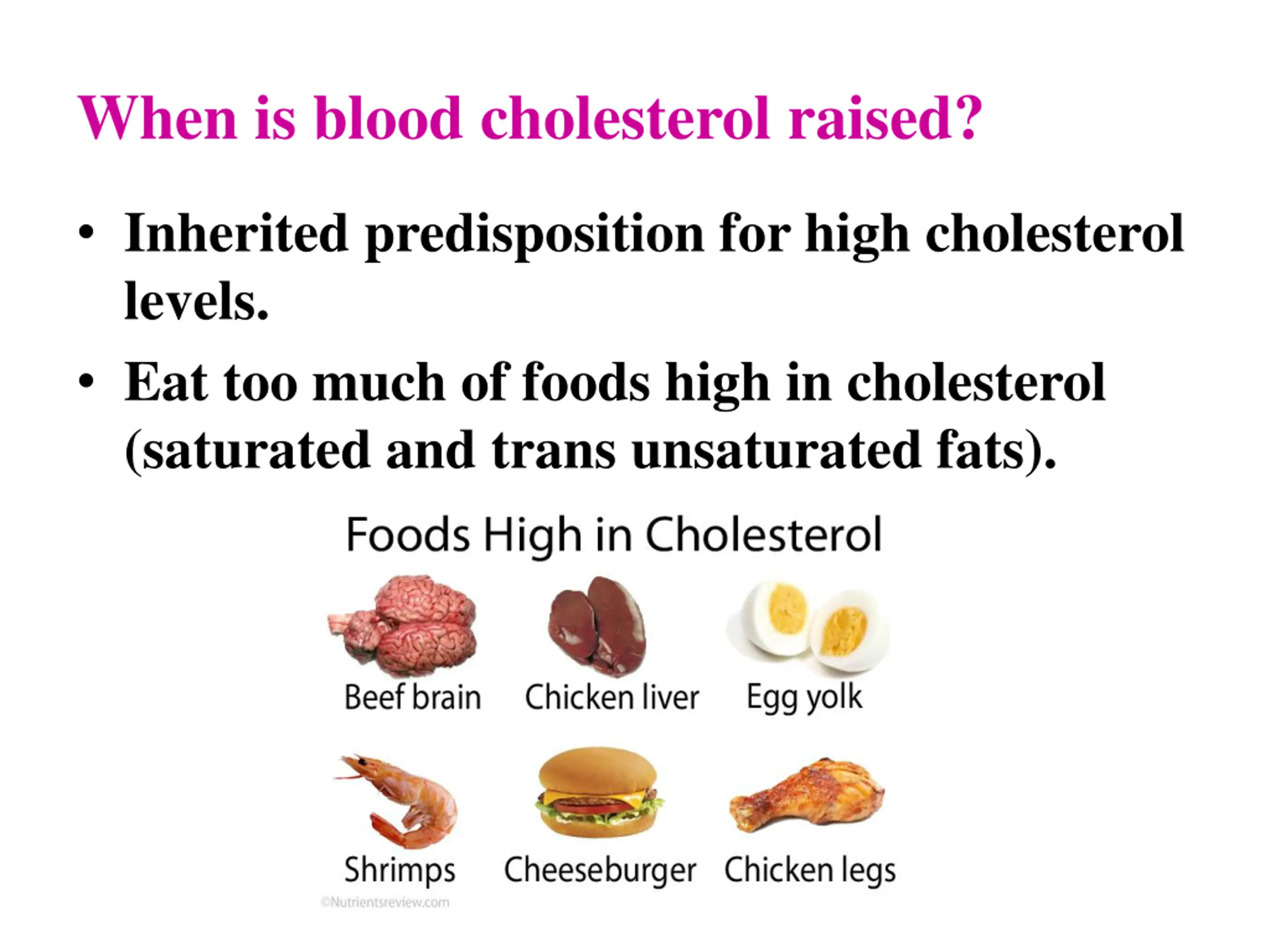 When is blood cholesterol raised?

• Inherited predisposition for high cholesterol levels.

• Eat too much of foods high in cholesterol (saturated and trans unsaturated fats).

Foods High in Cholesterol

Beef brain

Chicken liver

Egg yolk

Shrimps

Cheeseburger

Chicken legs

©Nutrientsreview.com